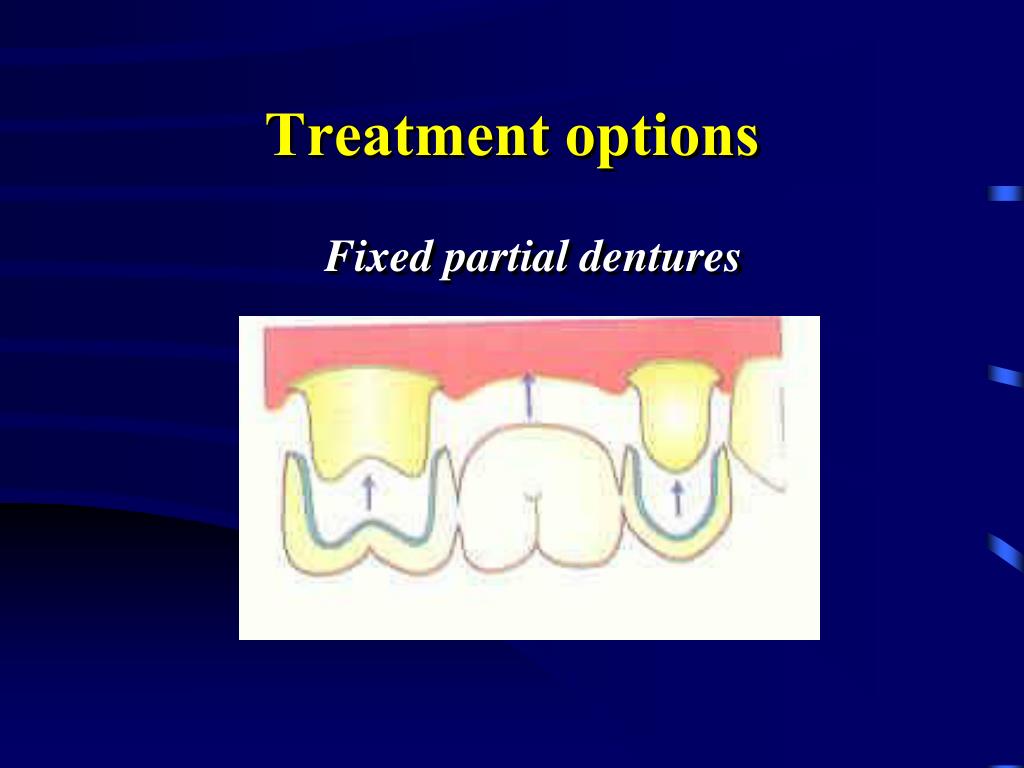 Treatment options

Fixed partial dentures